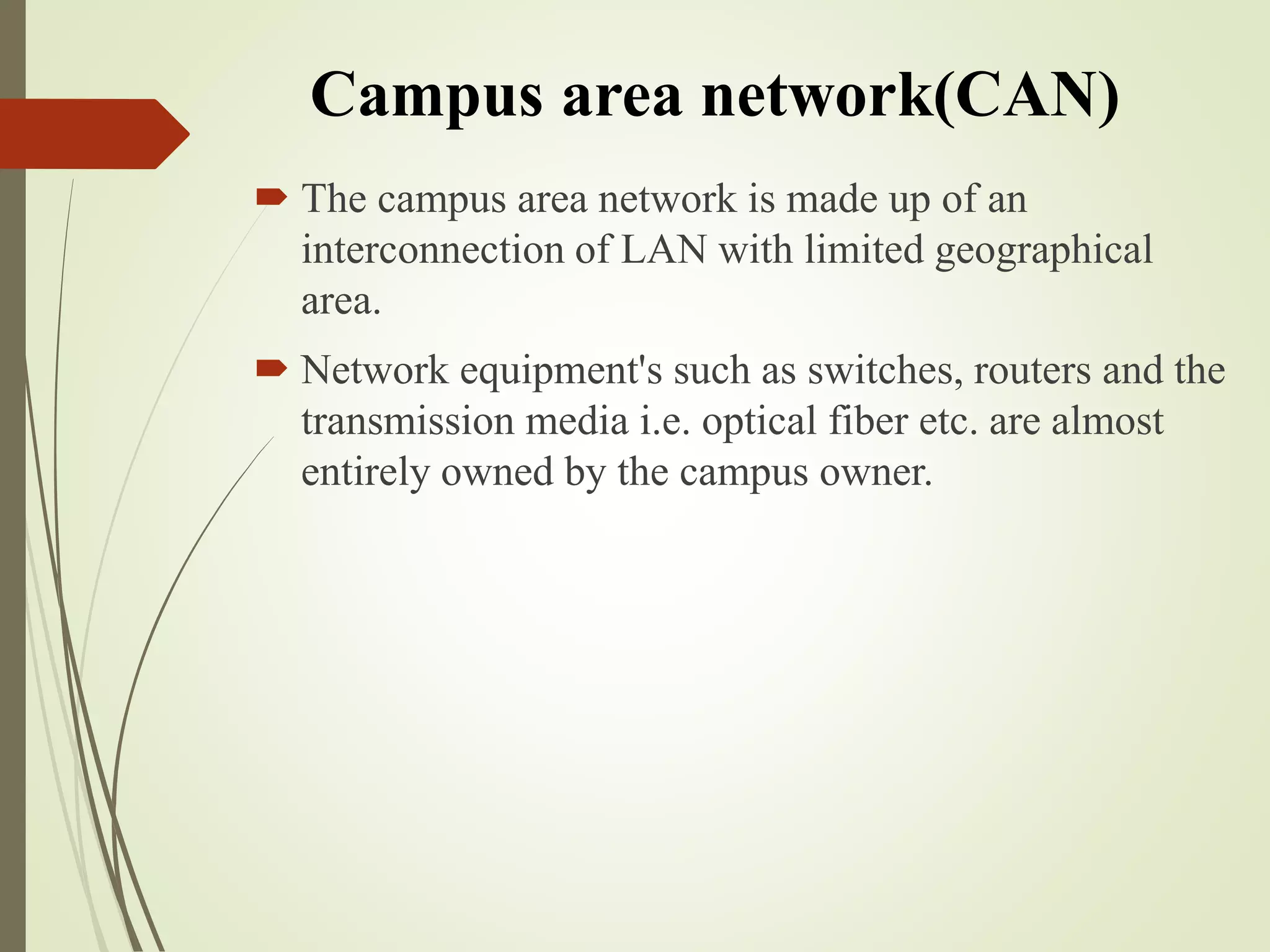 Campus area network(CAN)

The campus area network is made up of an interconnection of LAN with limited geographical area.

Network equipment's such as switches, routers and the transmission media i.e. optical fiber etc. are almost entirely owned by the campus owner.